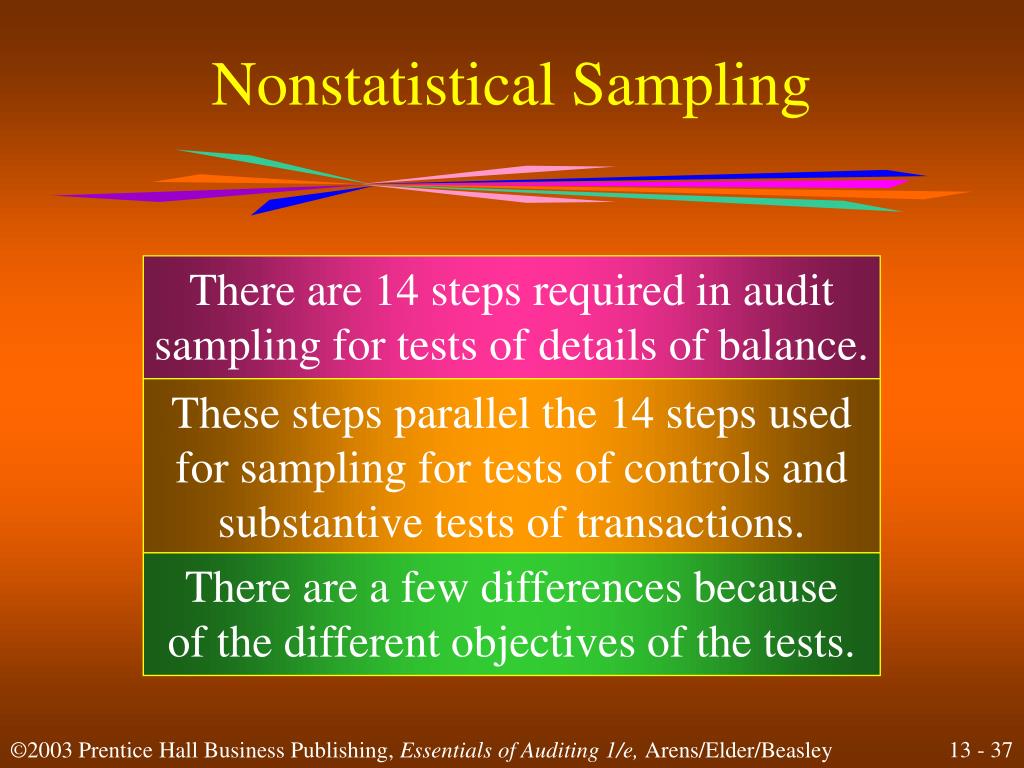 Nonstatistical Sampling

There are 14 steps required in audit sampling for tests of details of balance.

These steps parallel the 14 steps used for sampling for tests of controls and substantive tests of transactions.

There are a few differences because of the different objectives of the tests.

©2003 Prentice Hall Business Publishing, Essentials of Auditing 1/e, Arens/Elder/Beasley

13 - 37